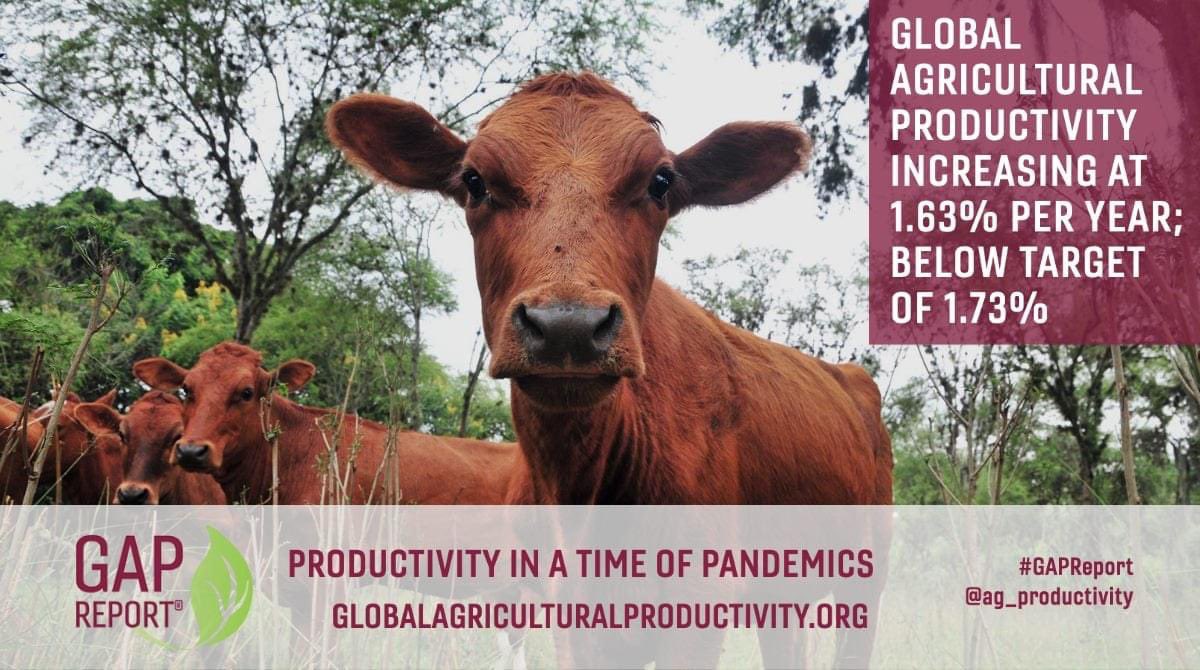 GLOBAL AGRICULTURAL PRODUCTIVITY INCREASING AT 1.63% PER YEAR; BELOW TARGET OF 1.73%

GAP REPORT®

PRODUCTIVITY IN A TIME OF PANDEMICS
GLOBALAGRICULTURALPRODUCTIVITY.ORG

#GAPReport
@ag_productivity